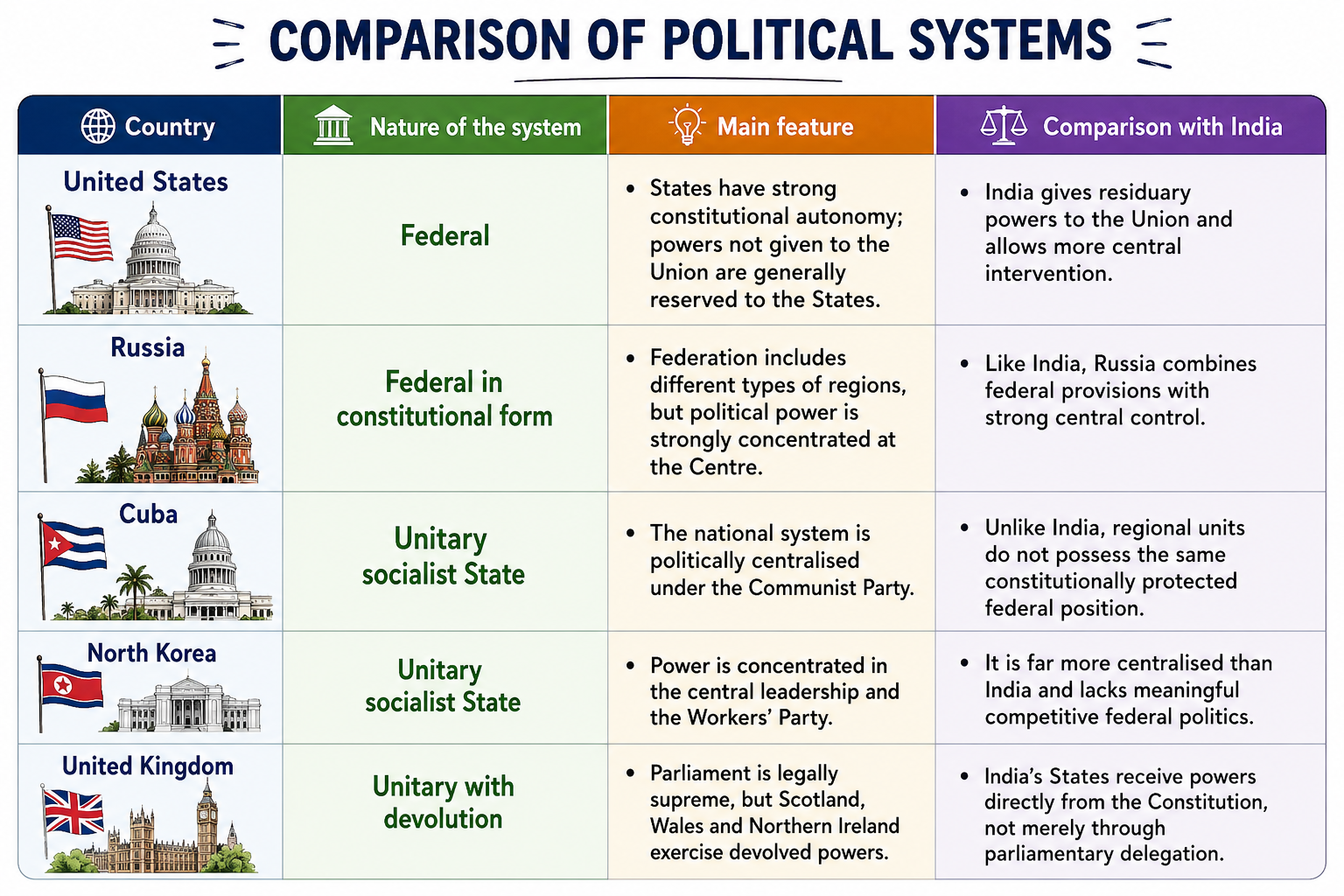 COMPARISON OF POLITICAL SYSTEMS

| Country | Nature of the system | Main feature | Comparison with India |
|---|---|---|---|
| United States | Federal | • States have strong constitutional autonomy; powers not given to the Union are generally reserved to the States. | • India gives residuary powers to the Union and allows more central intervention. |
| Russia | Federal in constitutional form | • Federation includes different types of regions, but political power is strongly concentrated at the Centre. | • Like India, Russia combines federal provisions with strong central control. |
| Cuba | Unitary socialist State | • The national system is politically centralised under the Communist Party. | • Unlike India, regional units do not possess the same constitutionally protected federal position. |
| North Korea | Unitary socialist State | • Power is concentrated in the central leadership and the Workers' Party. | • It is far more centralised than India and lacks meaningful competitive federal politics. |
| United Kingdom | Unitary with devolution | • Parliament is legally supreme, but Scotland, Wales and Northern Ireland exercise devolved powers. | • India's States receive powers directly from the Constitution, not merely through parliamentary delegation. |